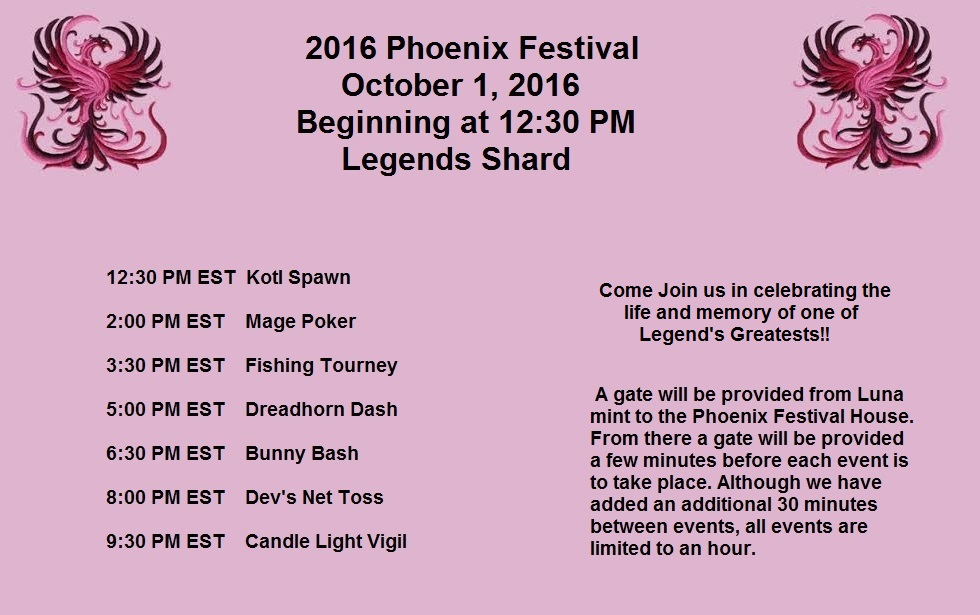 2016 Phoenix Festival
October 1, 2016
Beginning at 12:30 PM
Legends Shard

12:30 PM EST Kotl Spawn

2:00 PM EST Mage Poker

3:30 PM EST Fishing Tourney

5:00 PM EST Dreadhorn Dash

6:30 PM EST Bunny Bash

8:00 PM EST Dev's Net Toss

9:30 PM EST Candle Light Vigil

Come Join us in celebrating the life and memory of one of Legend's Greatests!!

A gate will be provided from Luna mint to the Phoenix Festival House. From there a gate will be provided a few minutes before each event is to take place. Although we have added an additional 30 minutes between events, all events are limited to an hour.